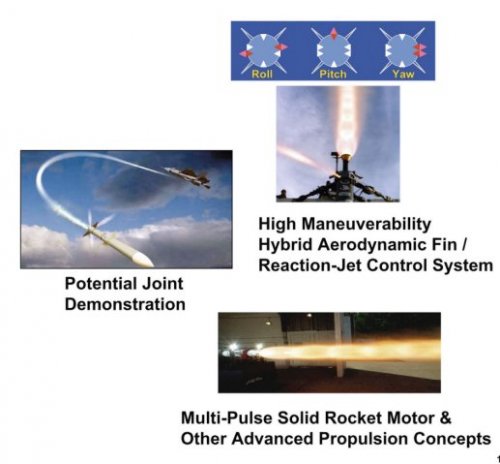 Roll Pitch Yaw

High Maneuverability Hybrid Aerodynamic Fin / Reaction-Jet Control System

Potential Joint Demonstration

Multi-Pulse Solid Rocket Motor & Other Advanced Propulsion Concepts

1